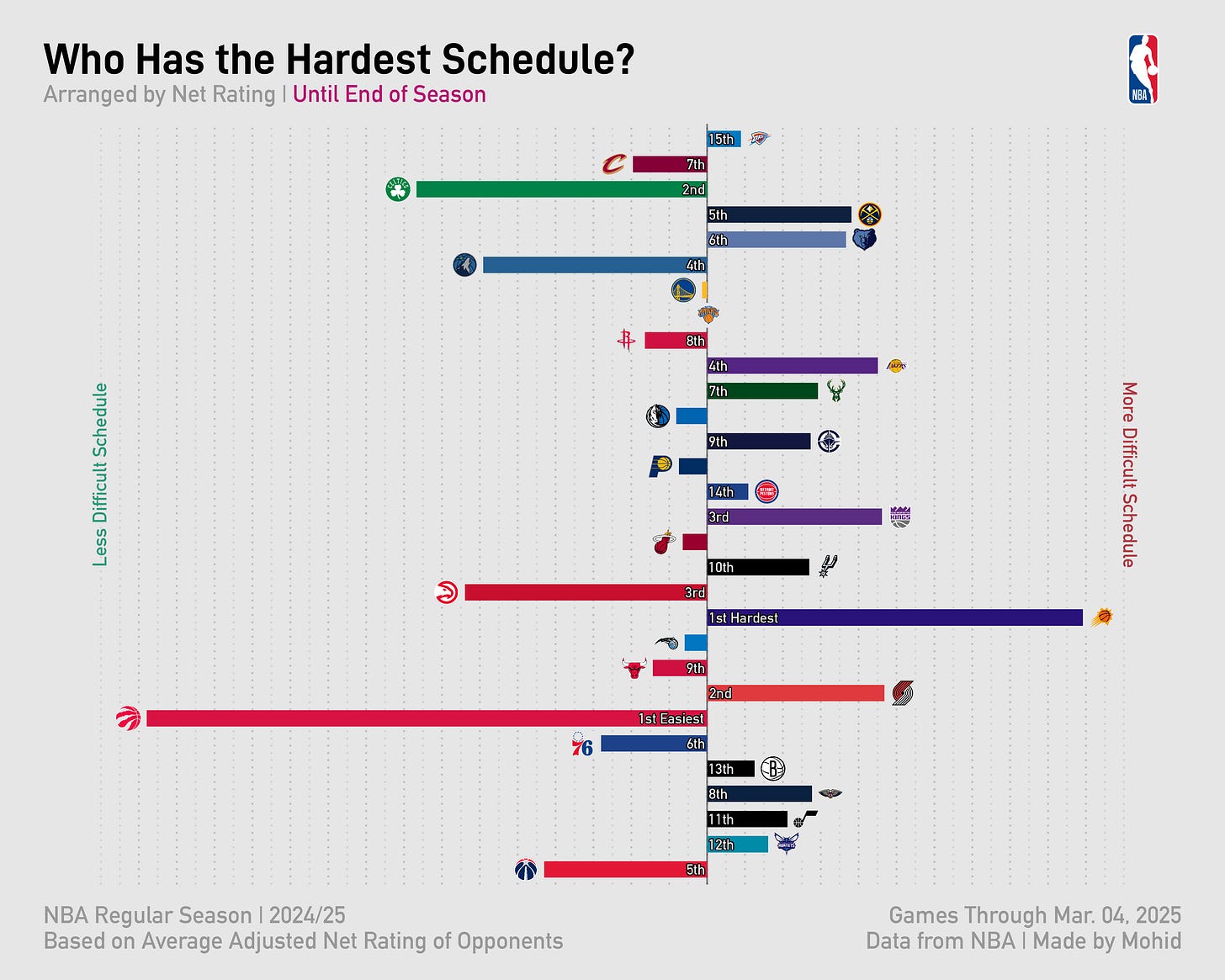 Who Has the Hardest Schedule?
Arranged by Net Rating | Until End of Season

NBA

Less Difficult Schedule

More Difficult Schedule

15th
7th
2nd
5th
6th
4th
8th
4th
7th
9th
14th
3rd
10th
3rd
1st Hardest
9th
2nd
1st Easiest
6th
13th
8th
11th
12th
5th

NBA Regular Season | 2024/25
Based on Average Adjusted Net Rating of Opponents

Games Through Mar. 04, 2025
Data from NBA | Made by Mohid